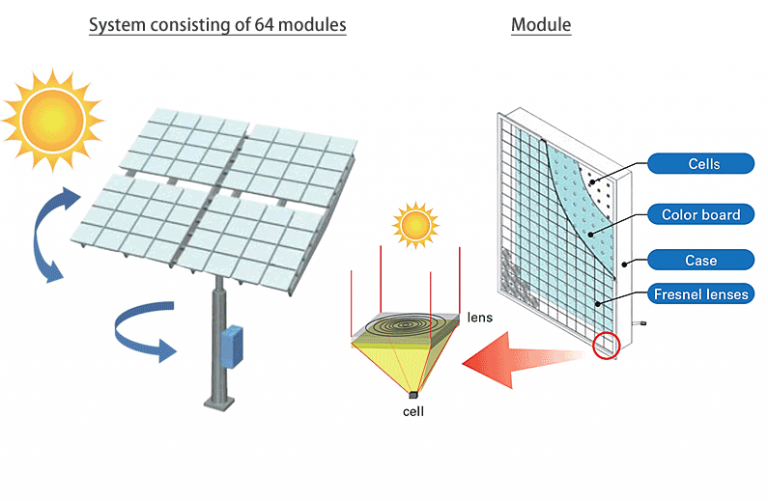 System consisting of 64 modules

Module

Cells

Color board

Case

Fresnel lenses

lens

cell